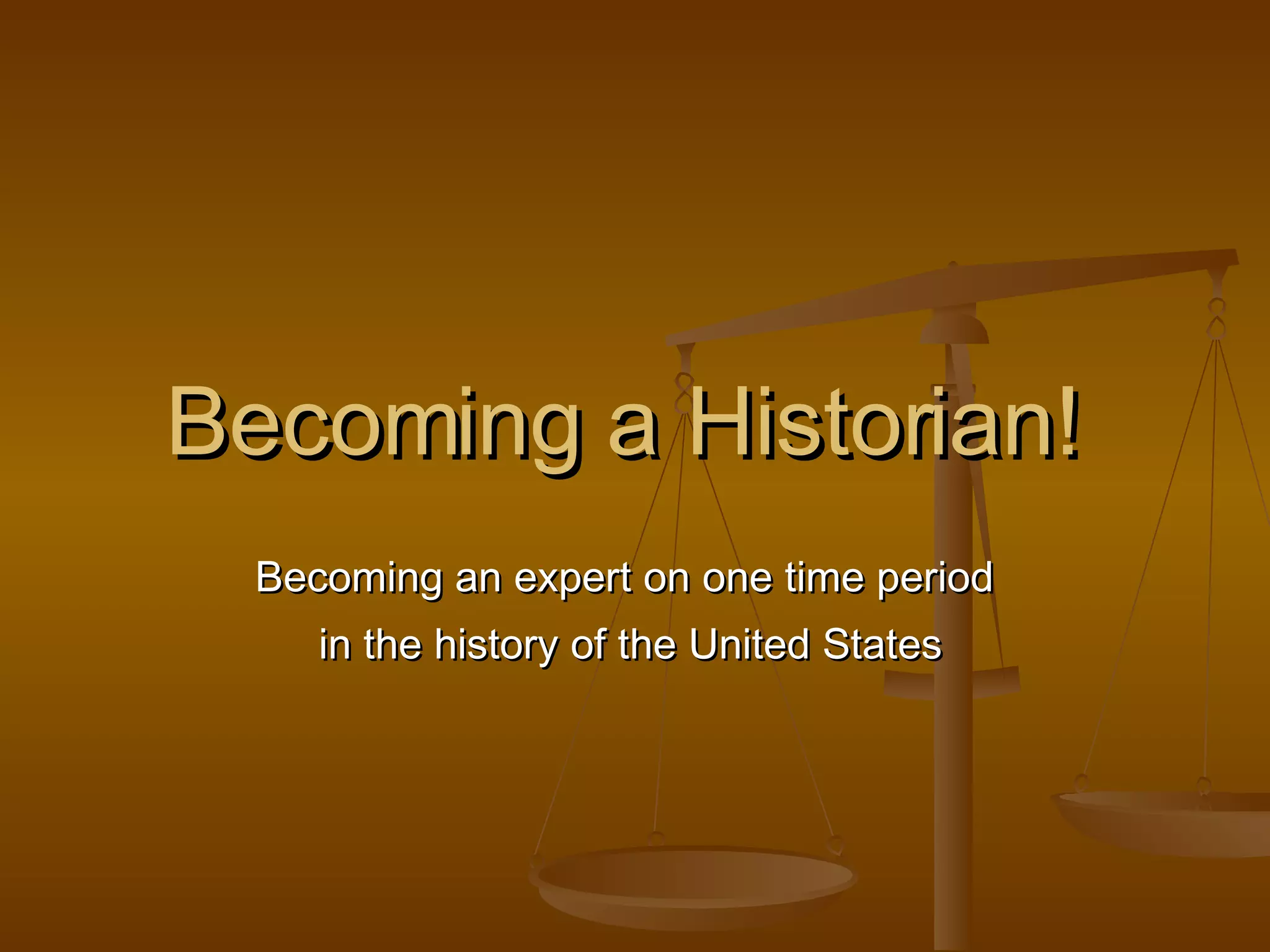 Becoming a Historian!

Becoming an expert on one time period in the history of the United States